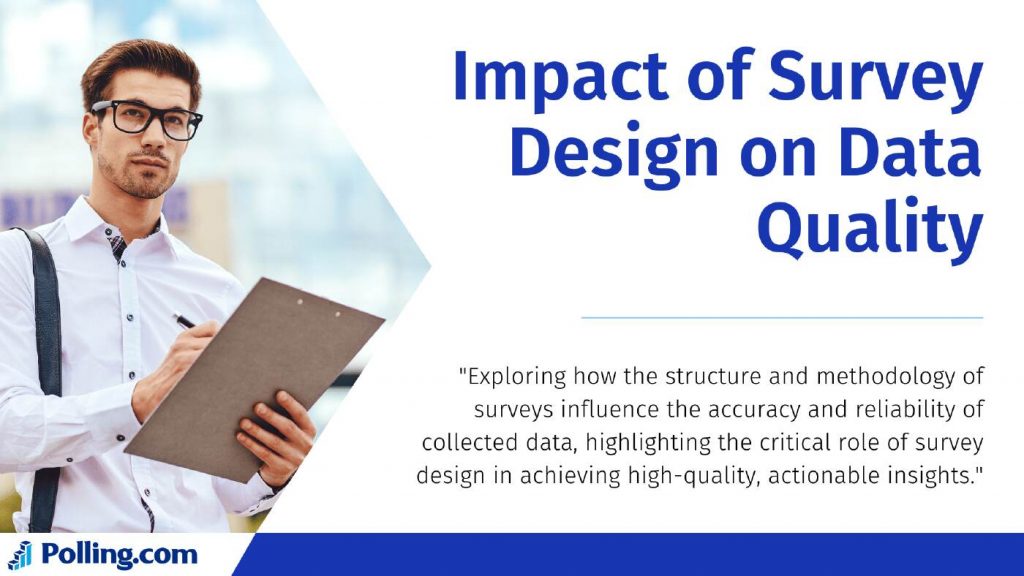 Impact of Survey Design on Data Quality

"Exploring how the structure and methodology of surveys influence the accuracy and reliability of collected data, highlighting the critical role of survey design in achieving high-quality, actionable insights."

Polling.com